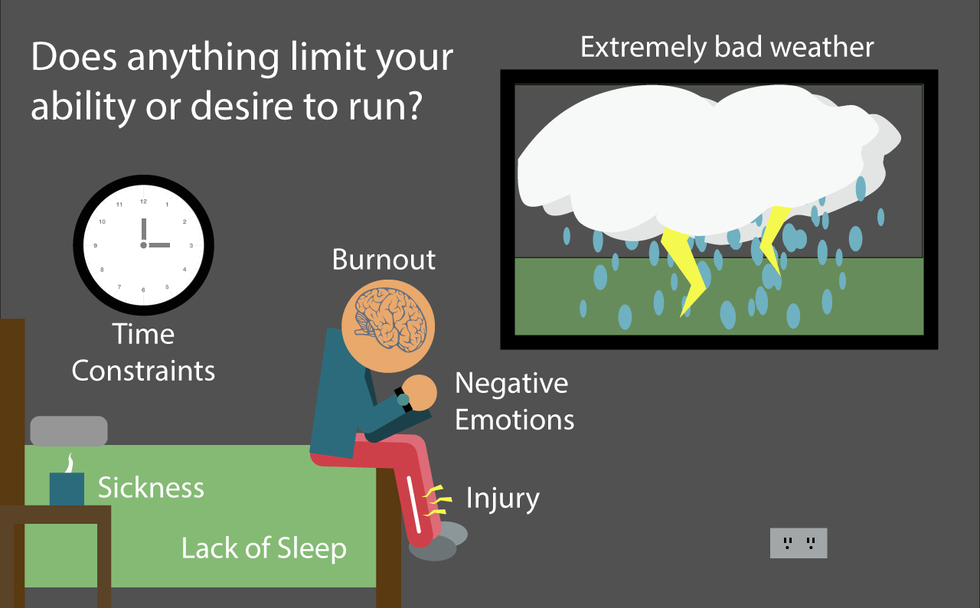 Does anything limit your ability or desire to run?

Extremely bad weather

11 12 1 2 3 4 5 6 7 8 9 10

Time Constraints

Burnout

Negative Emotions

Sickness

Injury

Lack of Sleep